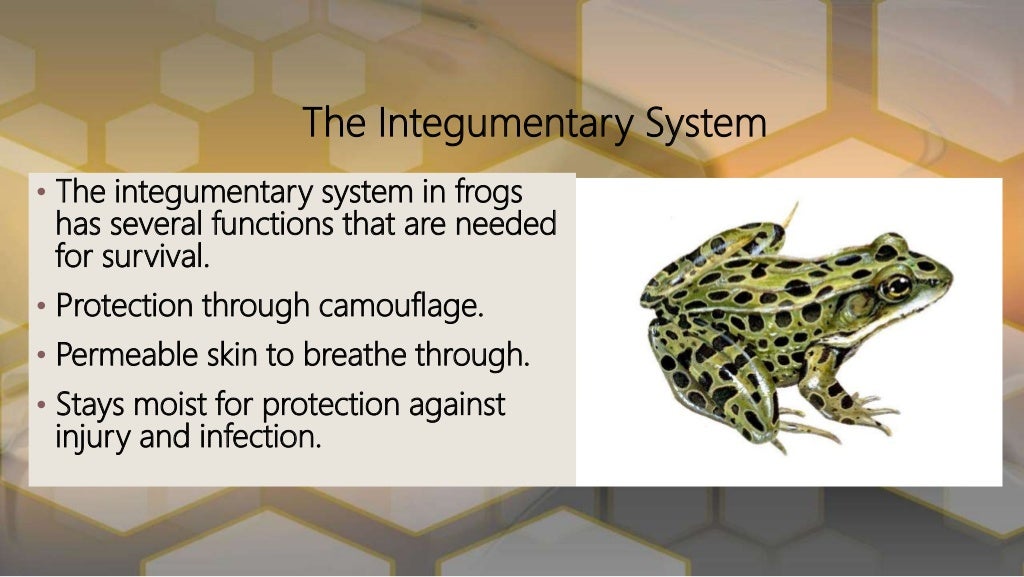 The Integumentary System

• The integumentary system in frogs has several functions that are needed for survival.
• Protection through camouflage.
• Permeable skin to breathe through.
• Stays moist for protection against injury and infection.